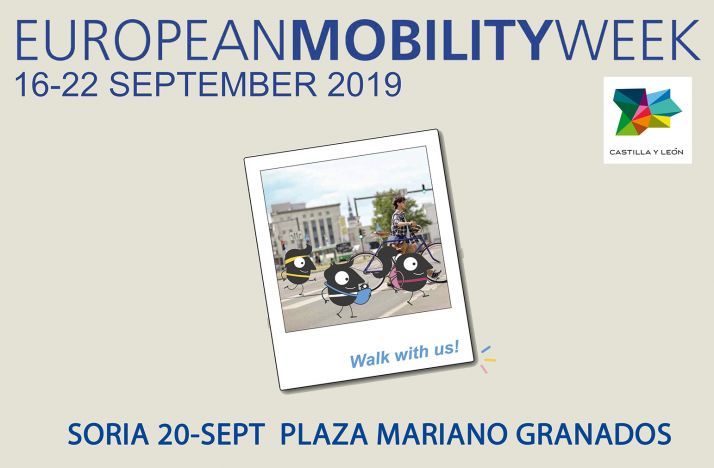 EUROPEANMOBILITYWEEK
16-22 SEPTEMBER 2019

CASTILLA Y LEÓN

Walk with us!

SORIA 20-SEPT PLAZA MARIANO GRANADOS